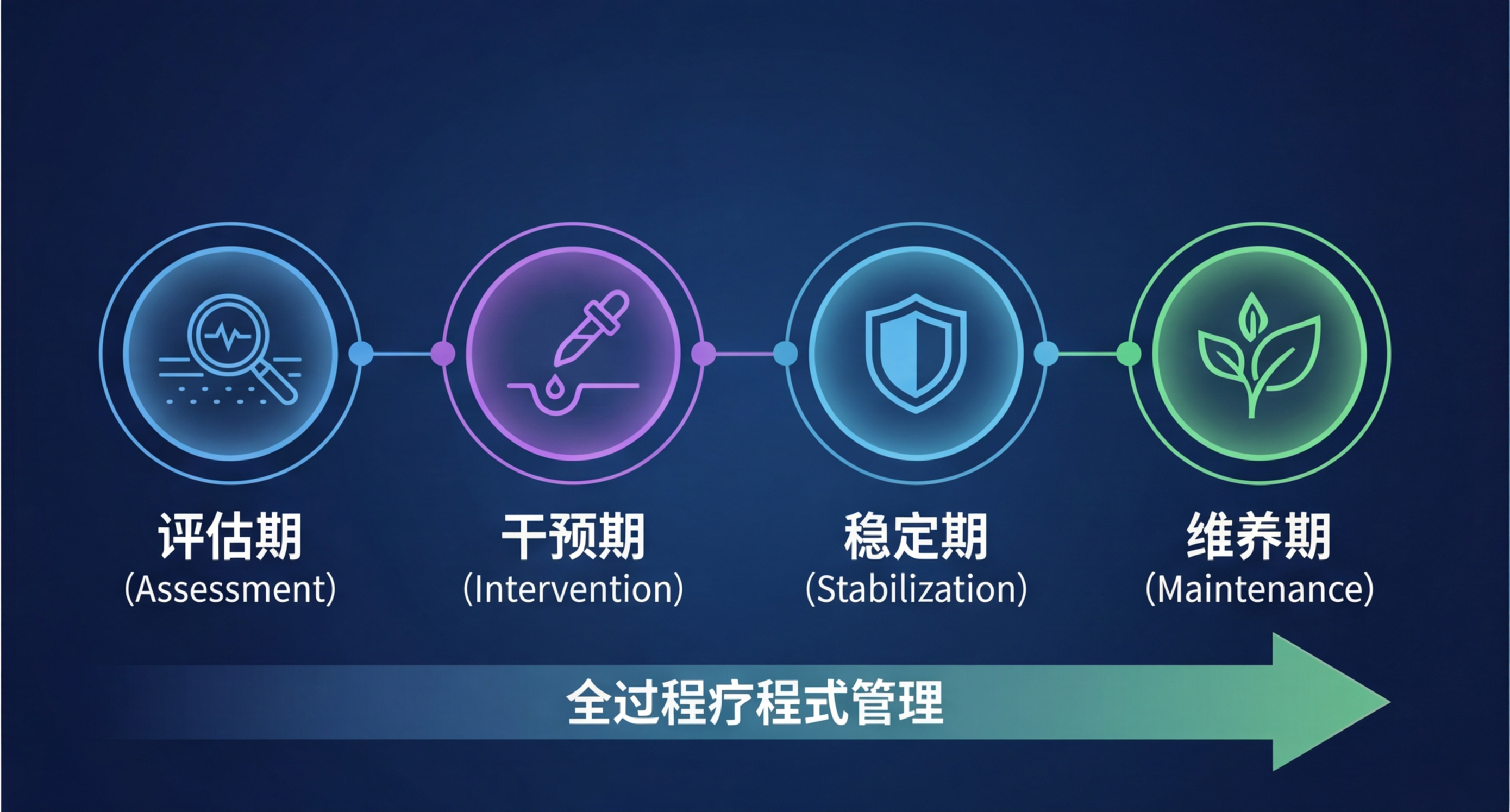 评估期
(Assessment)

干预期
(Intervention)

稳定期
(Stabilization)

维养期
(Maintenance)

全过程疗程式管理